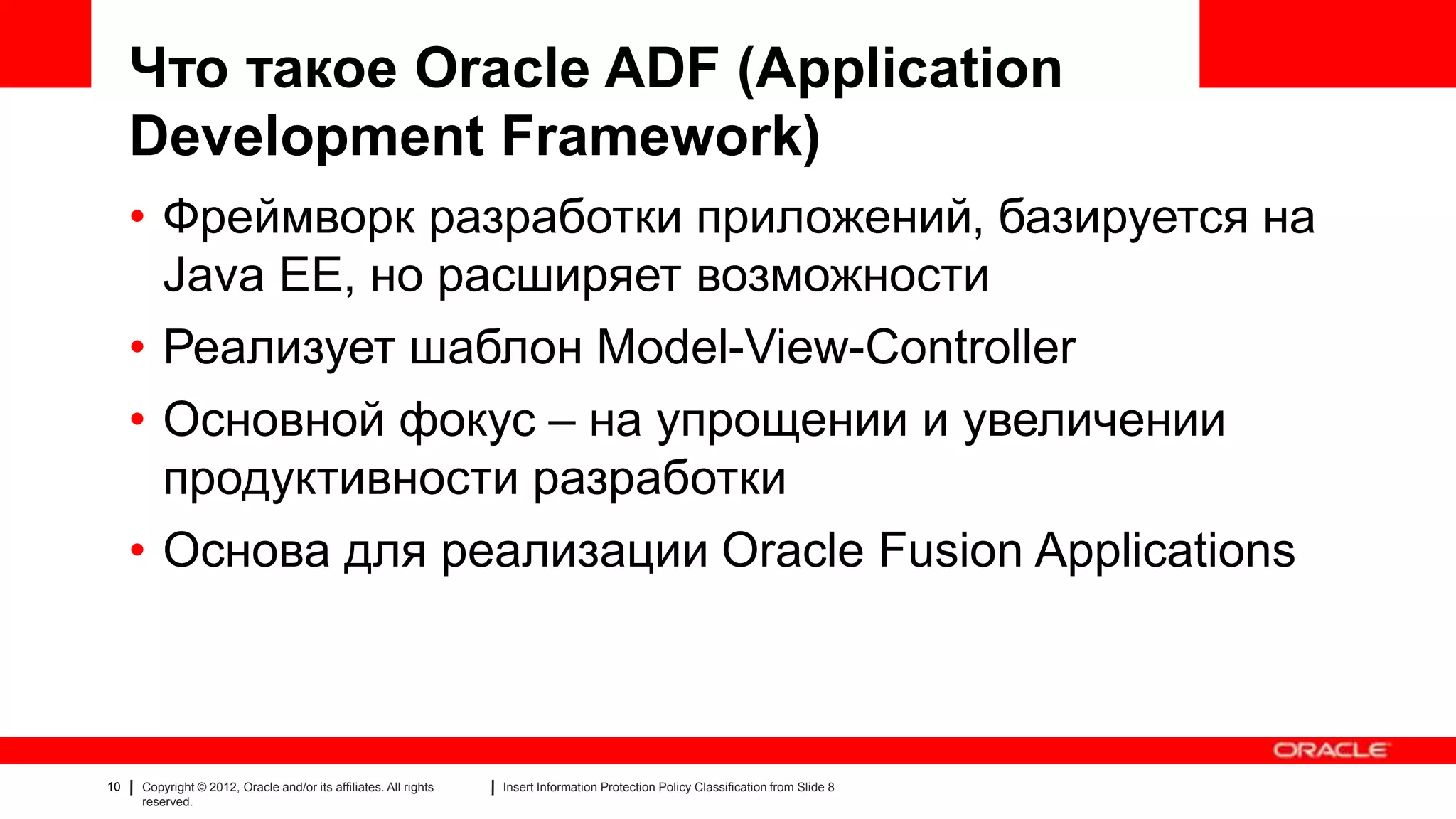 Что такое Oracle ADF (Application Development Framework)

• Фреймворк разработки приложений, базируется на Java EE, но расширяет возможности

• Реализует шаблон Model-View-Controller

• Основной фокус – на упрощении и увеличении продуктивности разработки

• Основа для реализации Oracle Fusion Applications

ORACLE

10 | Copyright © 2012, Oracle and/or its affiliates. All rights reserved. | Insert Information Protection Policy Classification from Slide 8